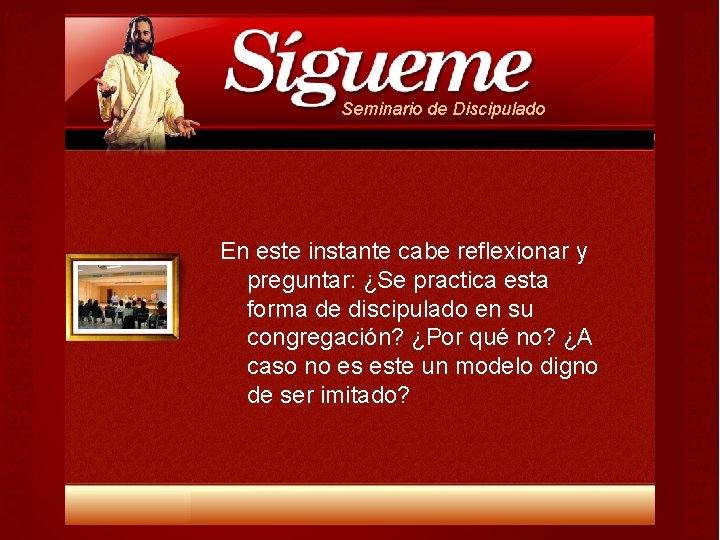 Sígueme
Seminario de Discipulado

En este instante cabe reflexionar y preguntar: ¿Se practica esta forma de discipulado en su congregación? ¿Por qué no? ¿A caso no es este un modelo digno de ser imitado?